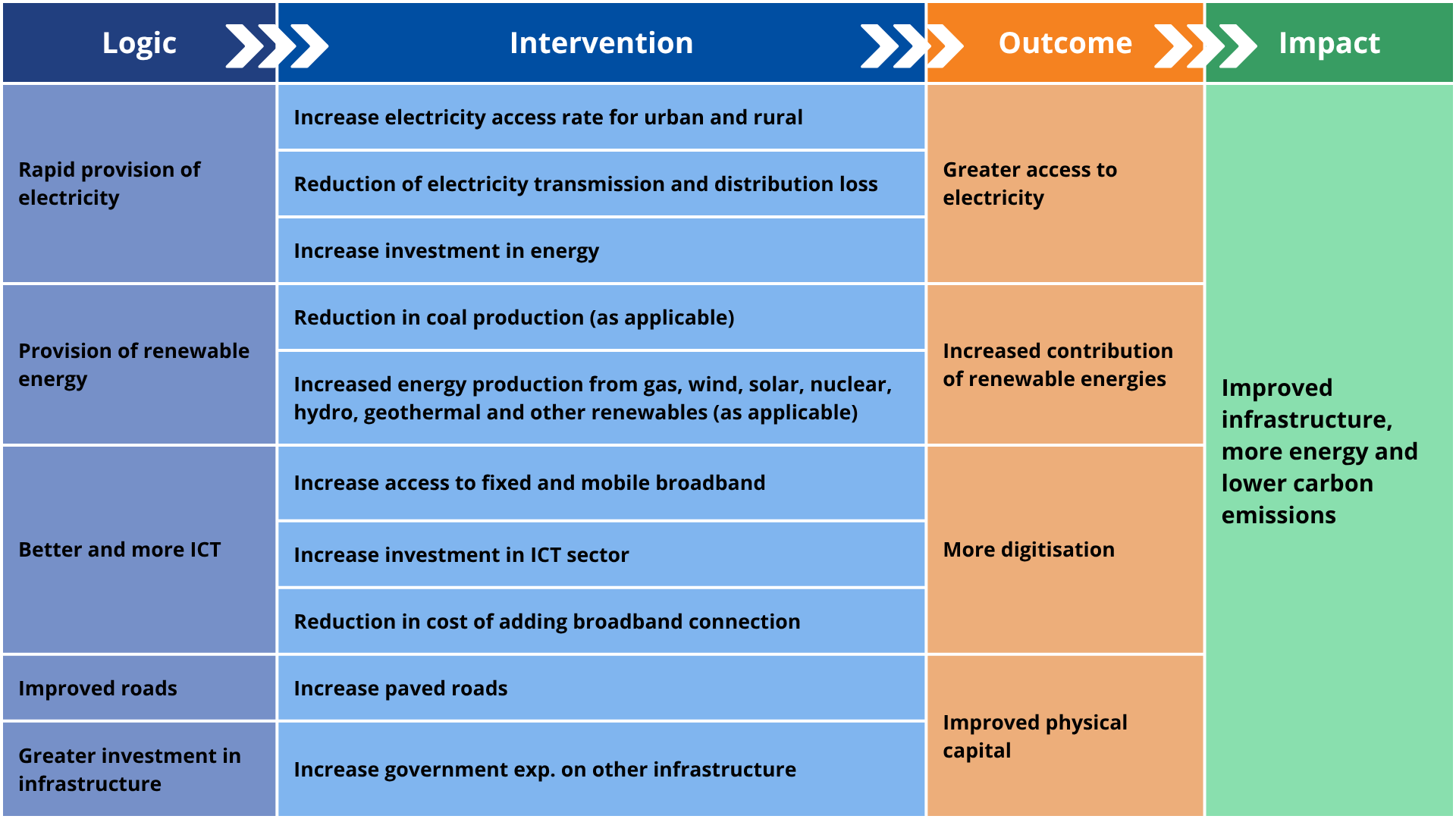 | Logic | Intervention | Outcome | Impact |
|---|---|---|---|
| Rapid provision of electricity | Increase electricity access rate for urban and rural | Greater access to electricity | Improved infrastructure, more energy and lower carbon emissions |
| | Reduction of electricity transmission and distribution loss | | |
| | Increase investment in energy | | |
| Provision of renewable energy | Reduction in coal production (as applicable) | Increased contribution of renewable energies | |
| | Increased energy production from gas, wind, solar, nuclear, hydro, geothermal and other renewables (as applicable) | | |
| Better and more ICT | Increase access to fixed and mobile broadband | More digitisation | |
| | Increase investment in ICT sector | | |
| | Reduction in cost of adding broadband connection | | |
| Improved roads | Increase paved roads | Improved physical capital | |
| Greater investment in infrastructure | Increase government exp. on other infrastructure | | |